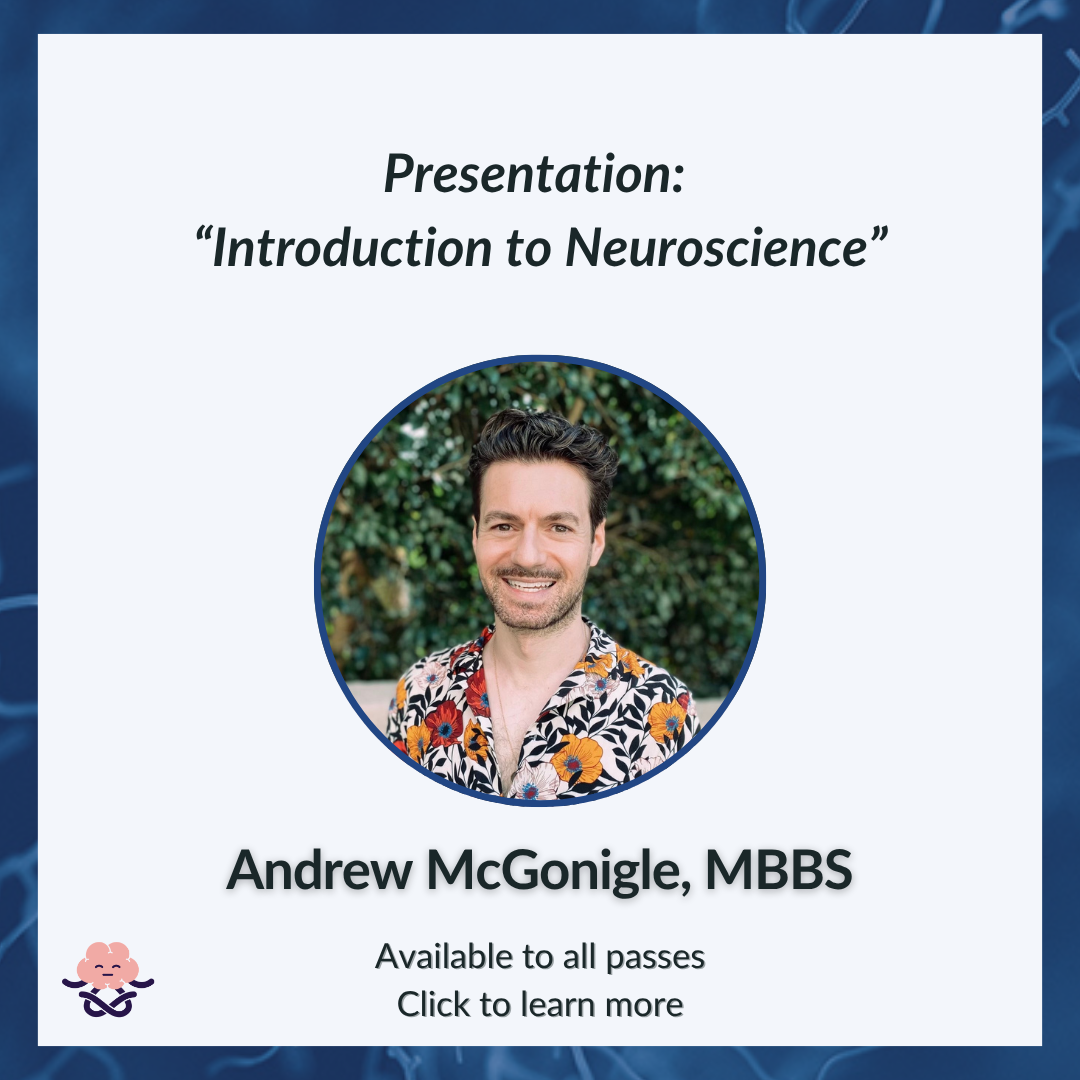 Presentation:
“Introduction to Neuroscience”

Andrew McGonigle, MBBS

Available to all passes
Click to learn more